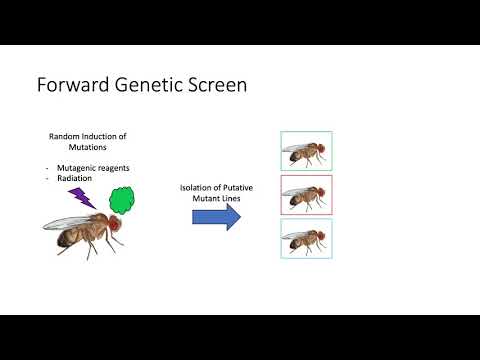 Forward Genetic Screen

Random Induction of Mutations

- Mutagenic reagents
- Radiation

Isolation of Putative Mutant Lines